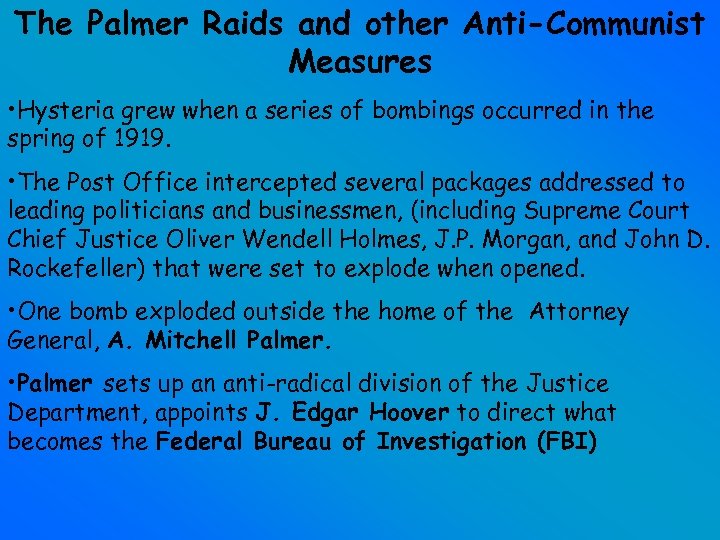 The Palmer Raids and other Anti-Communist Measures

•Hysteria grew when a series of bombings occurred in the spring of 1919.

•The Post Office intercepted several packages addressed to leading politicians and businessmen, (including Supreme Court Chief Justice Oliver Wendell Holmes, J.P. Morgan, and John D. Rockefeller) that were set to explode when opened.

•One bomb exploded outside the home of the Attorney General, A. Mitchell Palmer.

•Palmer sets up an anti-radical division of the Justice Department, appoints J. Edgar Hoover to direct what becomes the Federal Bureau of Investigation (FBI)